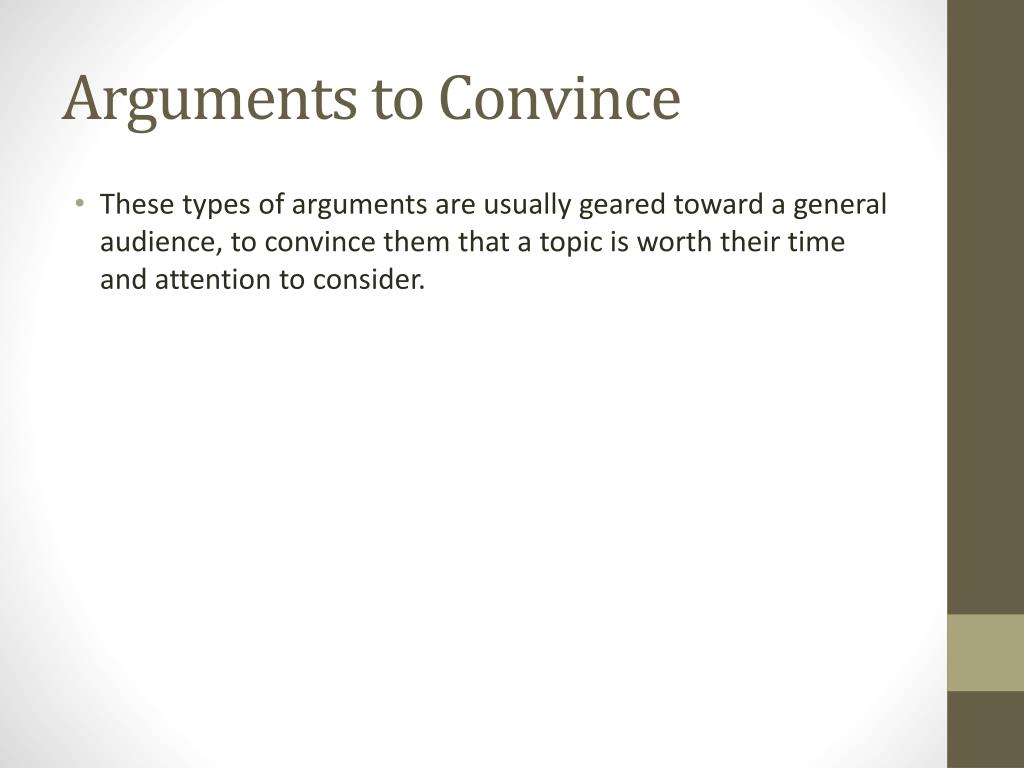 Arguments to Convince

• These types of arguments are usually geared toward a general audience, to convince them that a topic is worth their time and attention to consider.